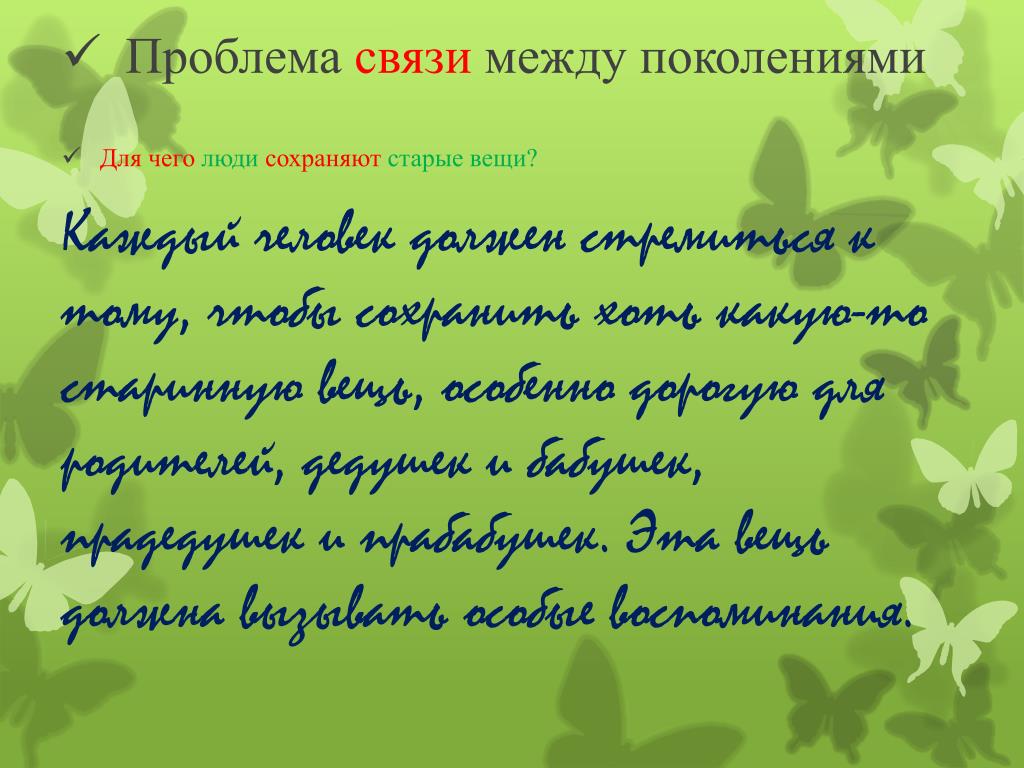 ✓ Проблема связи между поколениями

✓ Для чего люди сохраняют старые вещи?

Каждый человек должен стремиться к тому, чтобы сохранить хоть какую-то старинную вещь, особенно дорогую для родителей, дедушек и бабушек, прадедушек и прабабушек. Эта вещь должна вызывать особые воспоминания.